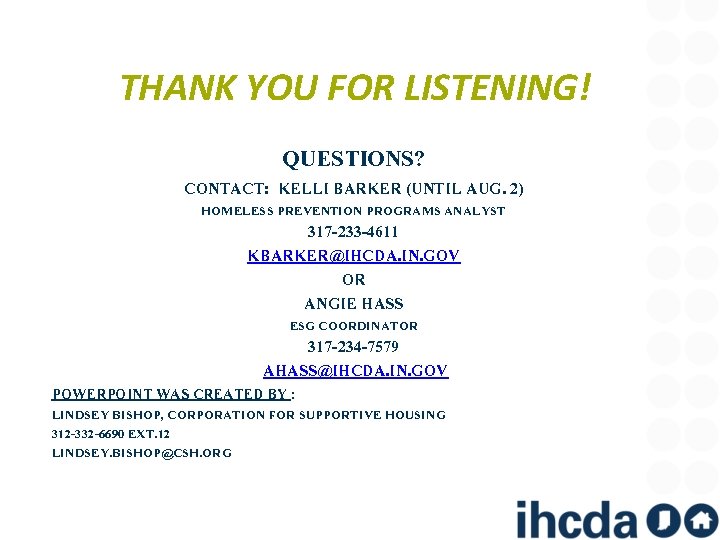 THANK YOU FOR LISTENING!

QUESTIONS?

CONTACT: KELLI BARKER (UNTIL AUG. 2)

HOMELESS PREVENTION PROGRAMS ANALYST

317-233-4611

KBARKER@IHCDA.IN.GOV

OR

ANGIE HASS

ESG COORDINATOR

317-234-7579

AHASS@IHCDA.IN.GOV

POWERPOINT WAS CREATED BY :

LINDSEY BISHOP, CORPORATION FOR SUPPORTIVE HOUSING

312-332-6690 EXT.12

LINDSEY.BISHOP@CSH.ORG

ihcda